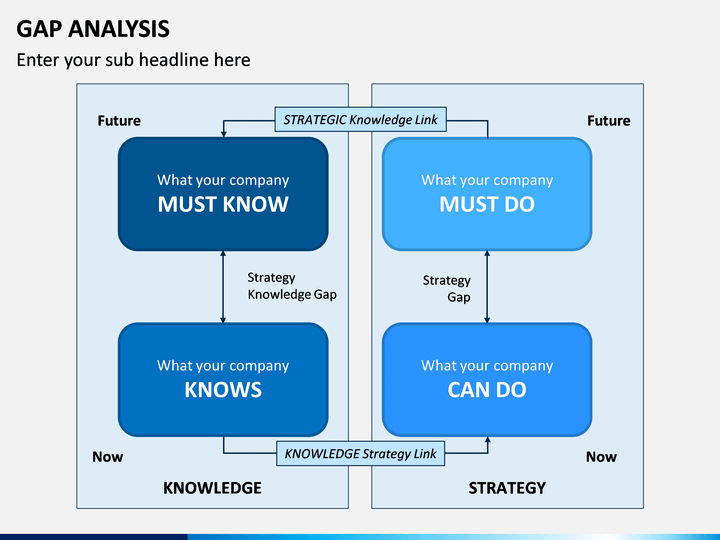 GAP ANALYSIS

Enter your sub headline here

Future

STRATEGIC Knowledge Link

Future

What your company
MUST KNOW

What your company
MUST DO

Strategy
Knowledge Gap

Strategy
Gap

What your company
KNOWS

What your company
CAN DO

Now

KNOWLEDGE Strategy Link

Now

KNOWLEDGE

STRATEGY